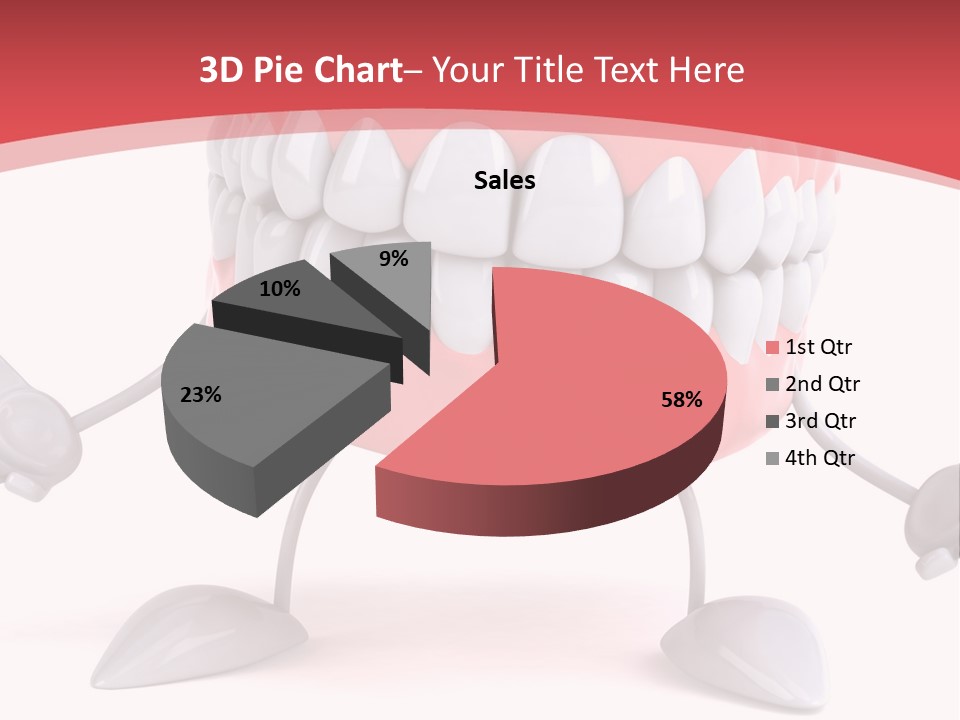 3D Pie Chart– Your Title Text Here

Sales

9%

10%

23%

58%

1st Qtr
2nd Qtr
3rd Qtr
4th Qtr